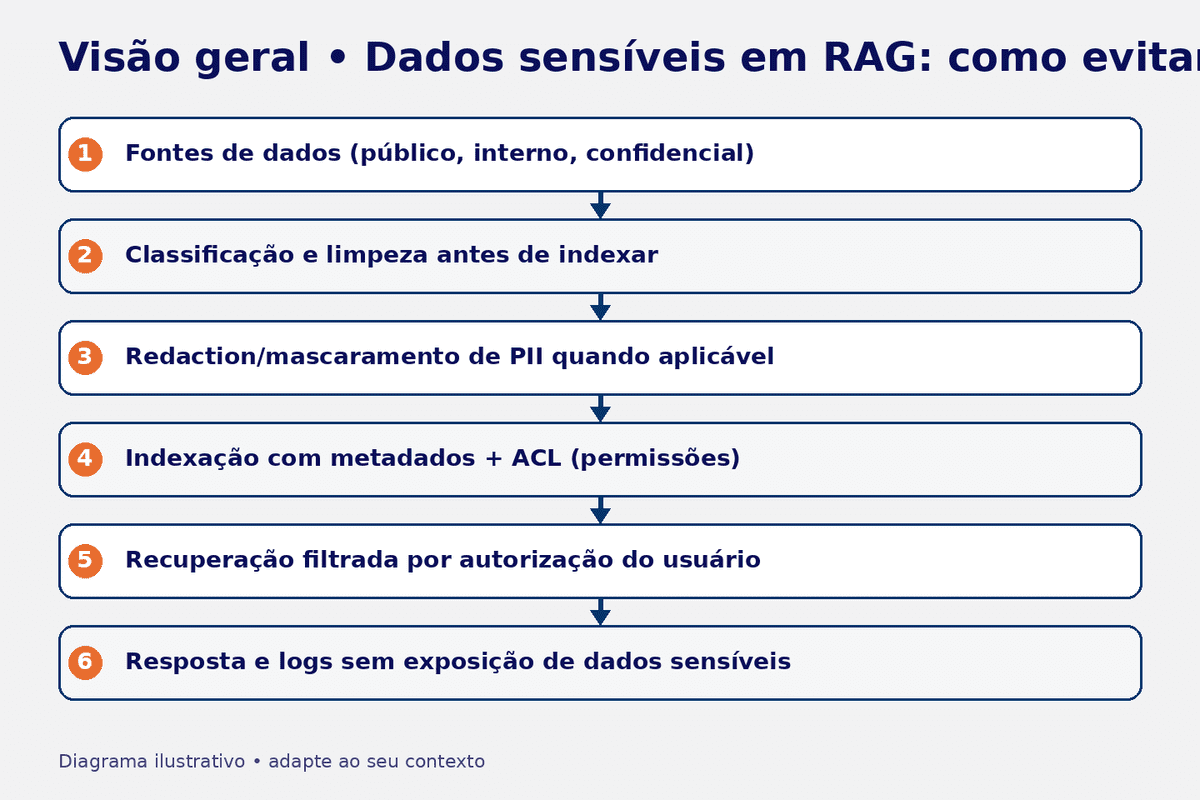 Visão geral • Dados sensíveis em RAG: como evitar

1 Fontes de dados (público, interno, confidencial)

2 Classificação e limpeza antes de indexar

3 Redaction/mascaramento de PII quando aplicável

4 Indexação com metadados + ACL (permissões)

5 Recuperação filtrada por autorização do usuário

6 Resposta e logs sem exposição de dados sensíveis

Diagrama ilustrativo • adapte ao seu contexto